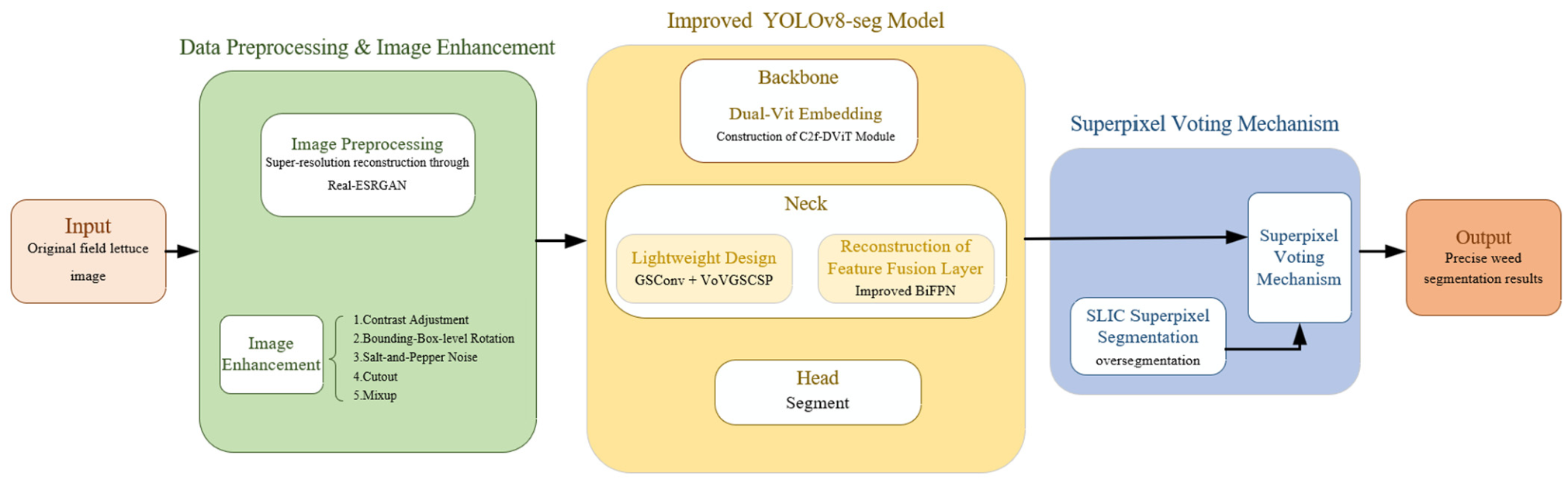 Input
Original field lettuce image

Data Preprocessing & Image Enhancement

Image Preprocessing
Super-resolution reconstruction through Real-ESRGAN

Image Enhancement
1.Contrast Adjustment
2.Bounding-Box-level Rotation
3.Salt-and-Pepper Noise
4.Cutout
5.Mixup

Improved YOLOv8-seg Model

Backbone
Dual-Vit Embedding
Construction of C2f-DViT Module

Neck
Lightweight Design
GSConv + VoVGSCSP
Reconstruction of Feature Fusion Layer
Improved BiFPN

Head
Segment

Superpixel Voting Mechanism

Superpixel Voting Mechanism

SLIC Superpixel Segmentation
oversegmentation

Output
Precise weed segmentation results